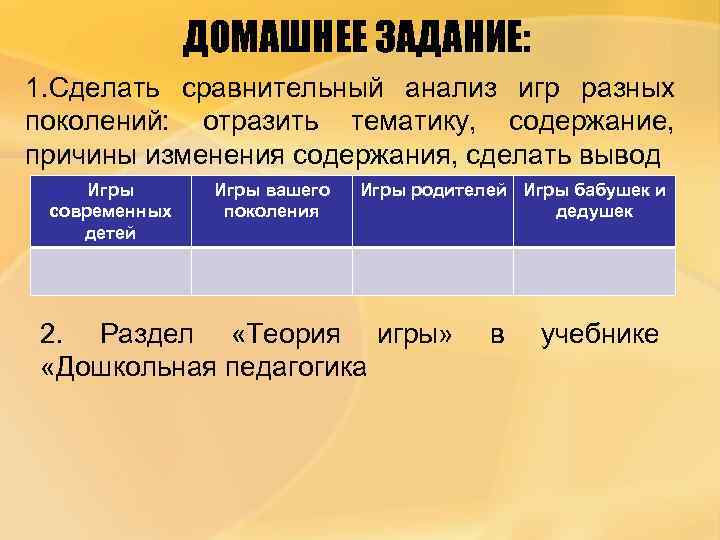 ДОМАШНЕЕ ЗАДАНИЕ:

1.Сделать сравнительный анализ игр разных поколений: отразить тематику, содержание, причины изменения содержания, сделать вывод

| Игры современных детей | Игры вашего поколения | Игры родителей | Игры бабушек и дедушек |
|---|---|---|---|
| | | | |

2. Раздел «Теория игры» в учебнике «Дошкольная педагогика